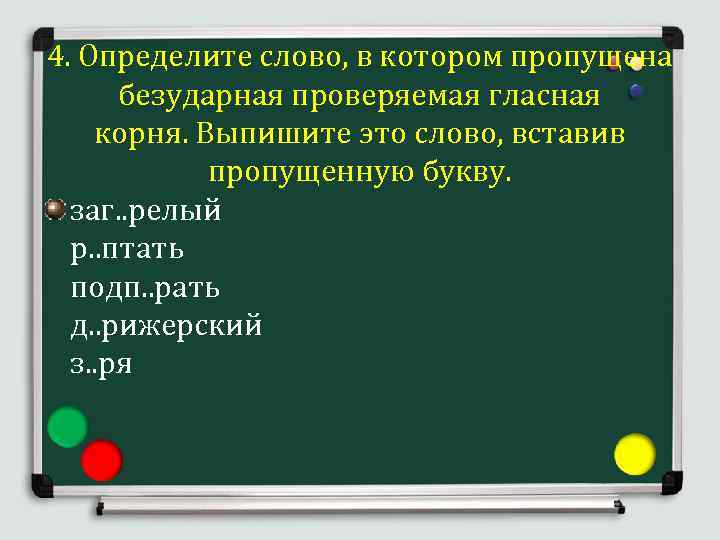 4. Определите слово, в котором пропущена безударная проверяемая гласная корня. Выпишите это слово, вставив пропущенную букву.

заг..релый
р..птать
подп..рать
д..рижерский
з..ря